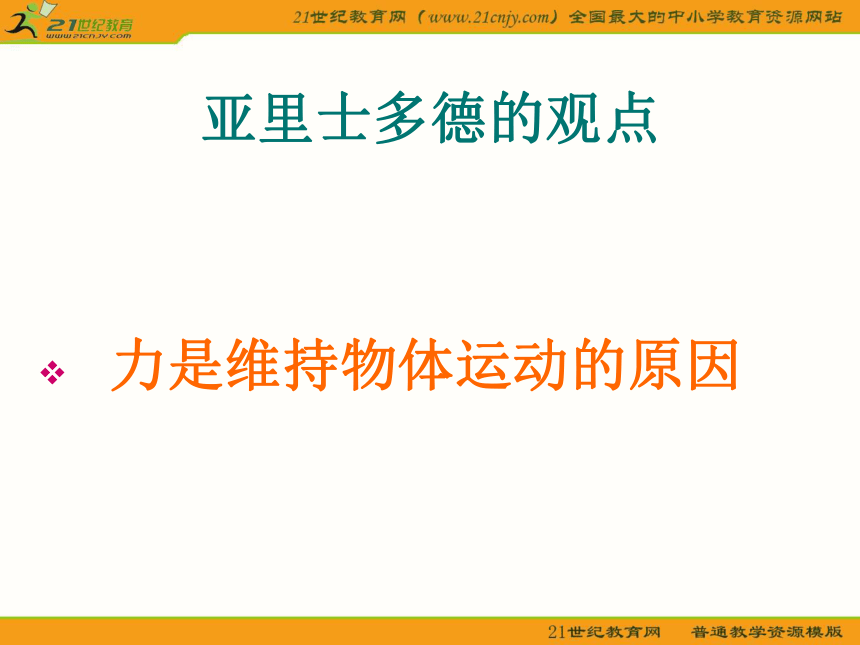 21世纪教育
www.21cnjy.com

21世纪教育网（www.21cnjy.com）全国最大的中小学教育资源网站

亚里士多德的观点

❖ 力是维持物体运动的原因

21世纪教育网 普通教学资源模版